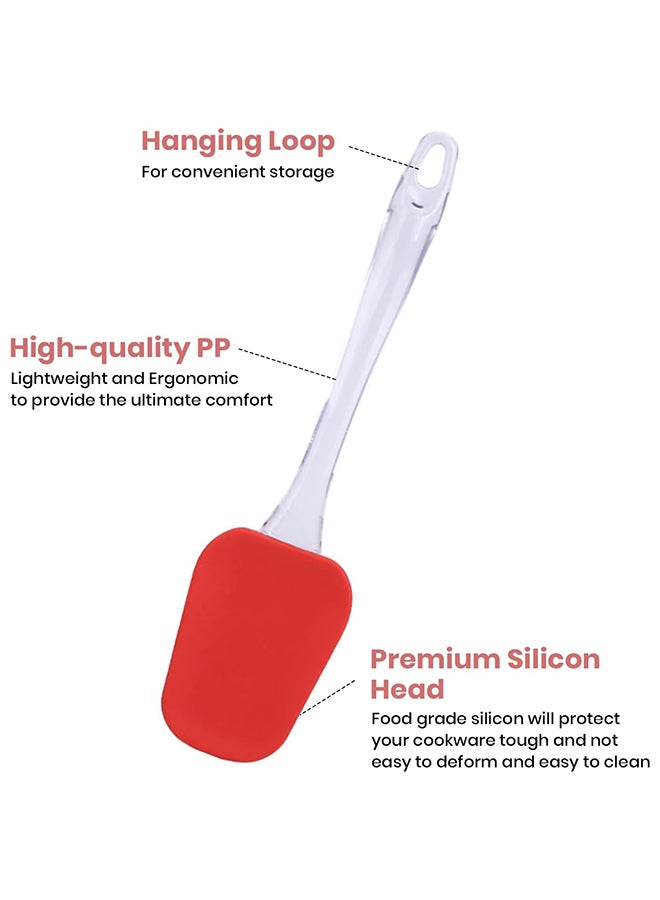 Hanging Loop
For convenient storage

High-quality PP
Lightweight and Ergonomic to provide the ultimate comfort

Premium Silicon Head
Food grade silicon will protect your cookware tough and not easy to deform and easy to clean